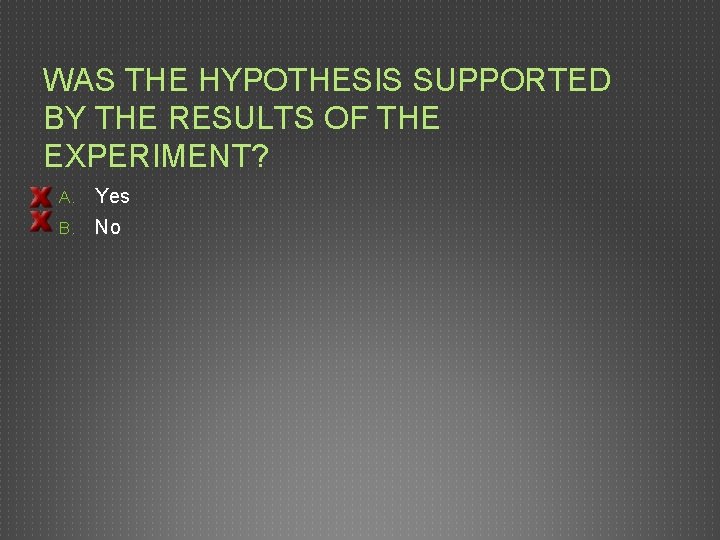 WAS THE HYPOTHESIS SUPPORTED BY THE RESULTS OF THE EXPERIMENT?

A. Yes
B. No